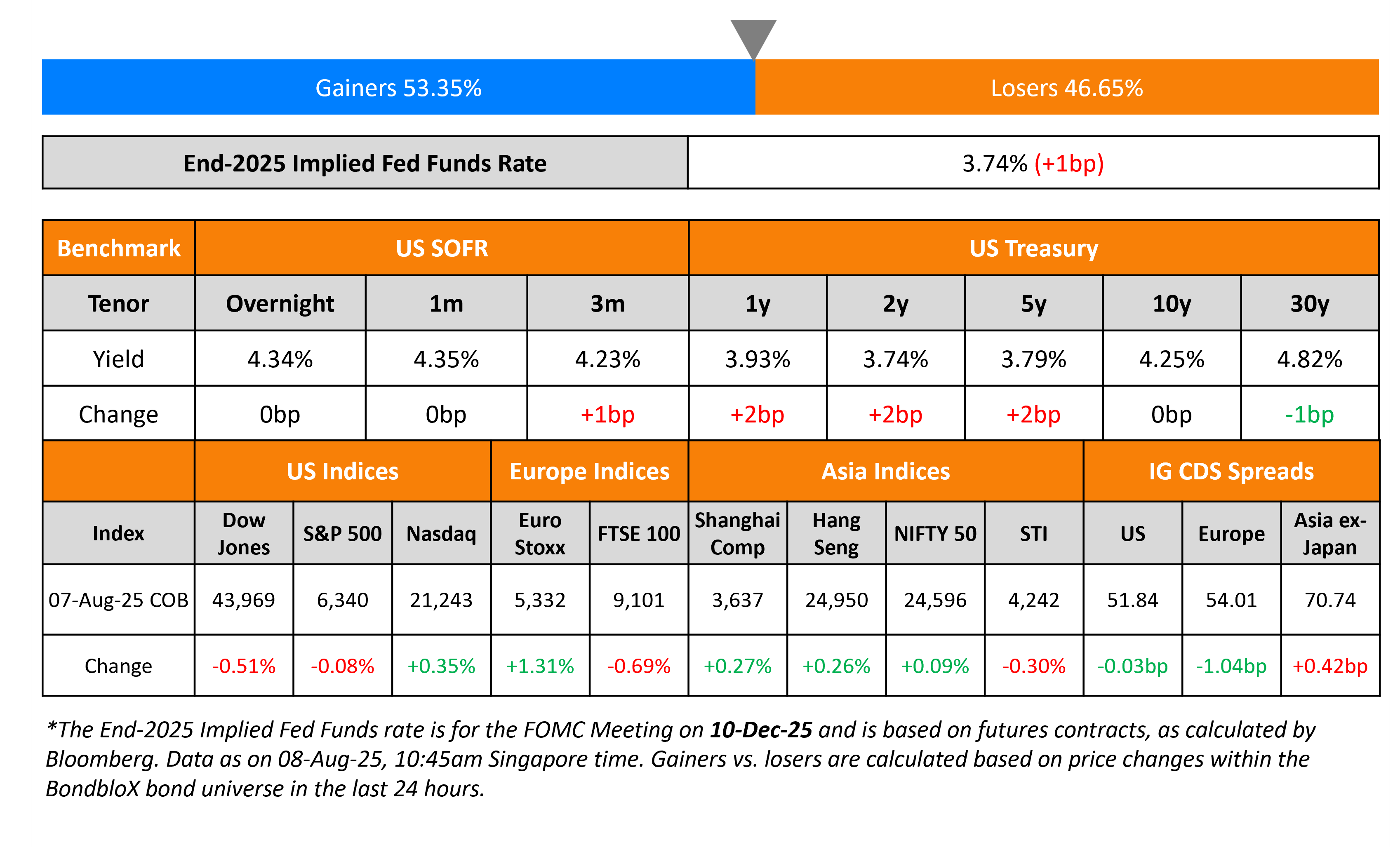 Gainers 53.35%

Losers 46.65%

| End-2025 Implied Fed Funds Rate | 3.74% (+1bp) |
|---|---|

| Benchmark | US SOFR | | | US Treasury | | | | |
|---|---|---|---|---|---|---|---|---|
| Tenor | Overnight | 1m | 3m | 1y | 2y | 5y | 10y | 30y |
| Yield | 4.34% | 4.35% | 4.23% | 3.93% | 3.74% | 3.79% | 4.25% | 4.82% |
| Change | 0bp | 0bp | +1bp | +2bp | +2bp | +2bp | 0bp | -1bp |

| | US Indices | | | Europe Indices | | Asia Indices | | | | IG CDS Spreads | | |
|---|---|---|---|---|---|---|---|---|---|---|---|---|
| Index | Dow Jones | S&P 500 | Nasdaq | Euro Stoxx | FTSE 100 | Shanghai Comp | Hang Seng | NIFTY 50 | STI | US | Europe | Asia ex-Japan |
| 07-Aug-25 COB | 43,969 | 6,340 | 21,243 | 5,332 | 9,101 | 3,637 | 24,950 | 24,596 | 4,242 | 51.84 | 54.01 | 70.74 |
| Change | -0.51% | -0.08% | +0.35% | +1.31% | -0.69% | +0.27% | +0.26% | +0.09% | -0.30% | -0.03bp | -1.04bp | +0.42bp |

*The End-2025 Implied Fed Funds rate is for the FOMC Meeting on 10-Dec-25 and is based on futures contracts, as calculated by Bloomberg. Data as on 08-Aug-25, 10:45am Singapore time. Gainers vs. losers are calculated based on price changes within the BondbloX bond universe in the last 24 hours.